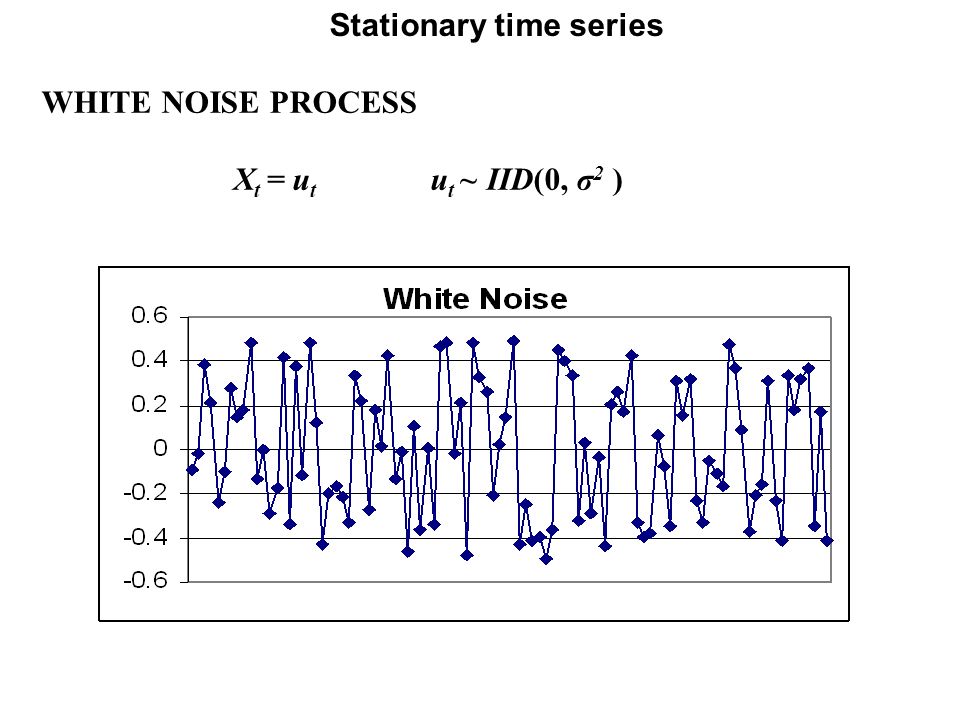 Stationary time series

WHITE NOISE PROCESS

$X_t = u_t$ $u_t \sim IID(0, \sigma^2)$

White Noise

0.6
0.4
0.2
0
-0.2
-0.4
-0.6